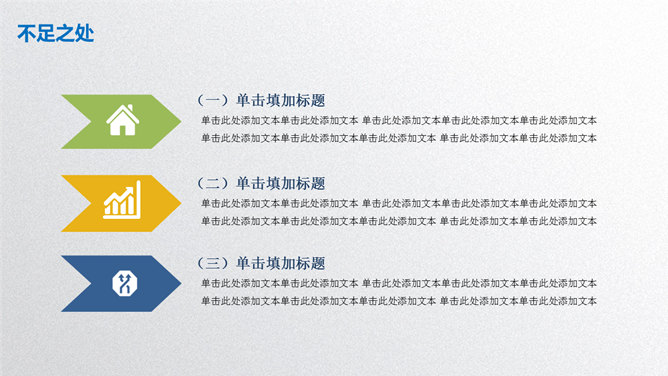 不足之处

（一）单击填加标题

单击此处添加文本单击此处添加文本 单击此处添加文本单击此处添加文本单击此处添加文本单击此处添加文本单击此处添加文本单击此处添加文本 单击此处添加文本单击此处添加文本

（二）单击填加标题

单击此处添加文本单击此处添加文本 单击此处添加文本单击此处添加文本单击此处添加文本单击此处添加文本单击此处添加文本单击此处添加文本 单击此处添加文本单击此处添加文本

（三）单击填加标题

单击此处添加文本单击此处添加文本 单击此处添加文本单击此处添加文本单击此处添加文本单击此处添加文本单击此处添加文本单击此处添加文本 单击此处添加文本单击此处添加文本